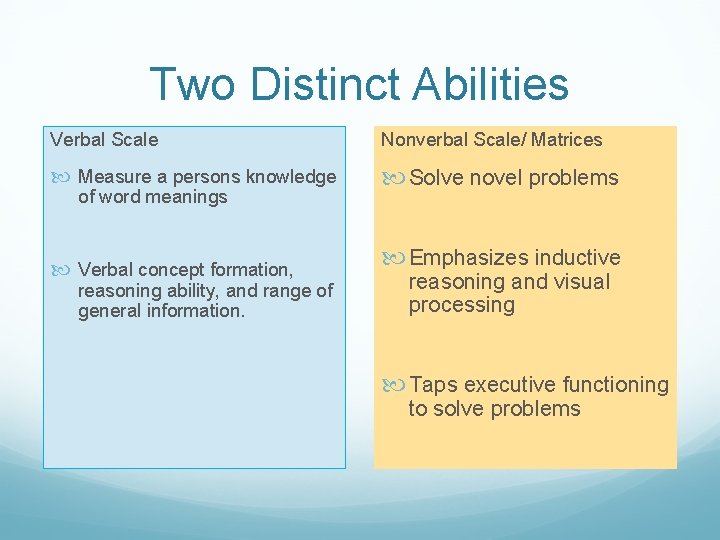 Two Distinct Abilities

Verbal Scale

Measure a persons knowledge of word meanings

Verbal concept formation, reasoning ability, and range of general information.

Nonverbal Scale/ Matrices

Solve novel problems

Emphasizes inductive reasoning and visual processing

Taps executive functioning to solve problems